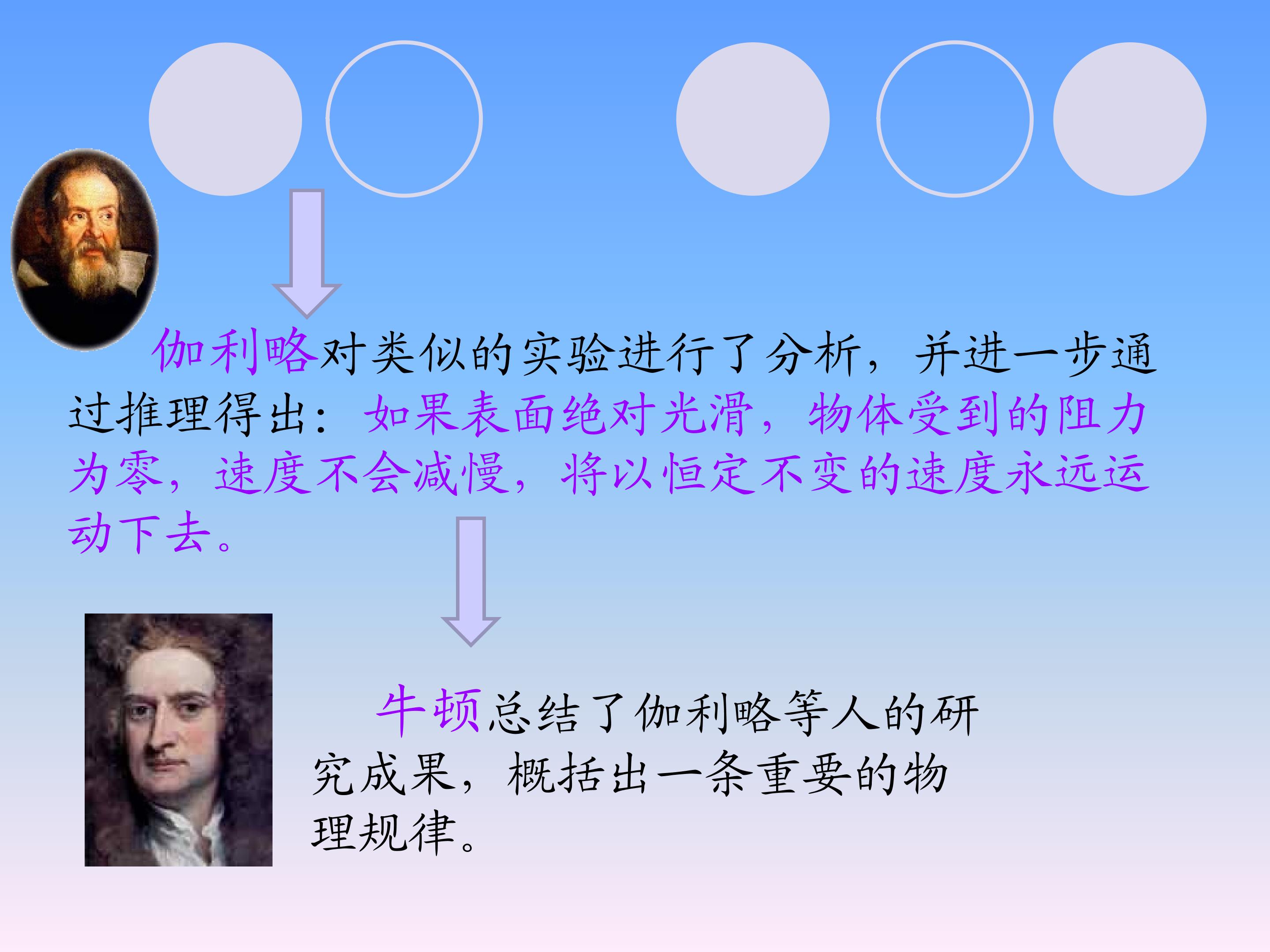 伽利略对类似的实验进行了分析，并进一步通过推理得出：如果表面绝对光滑，物体受到的阻力为零，速度不会减慢，将以恒定不变的速度永远运动下去。

牛顿总结了伽利略等人的研究成果，概括出一条重要的物理规律。